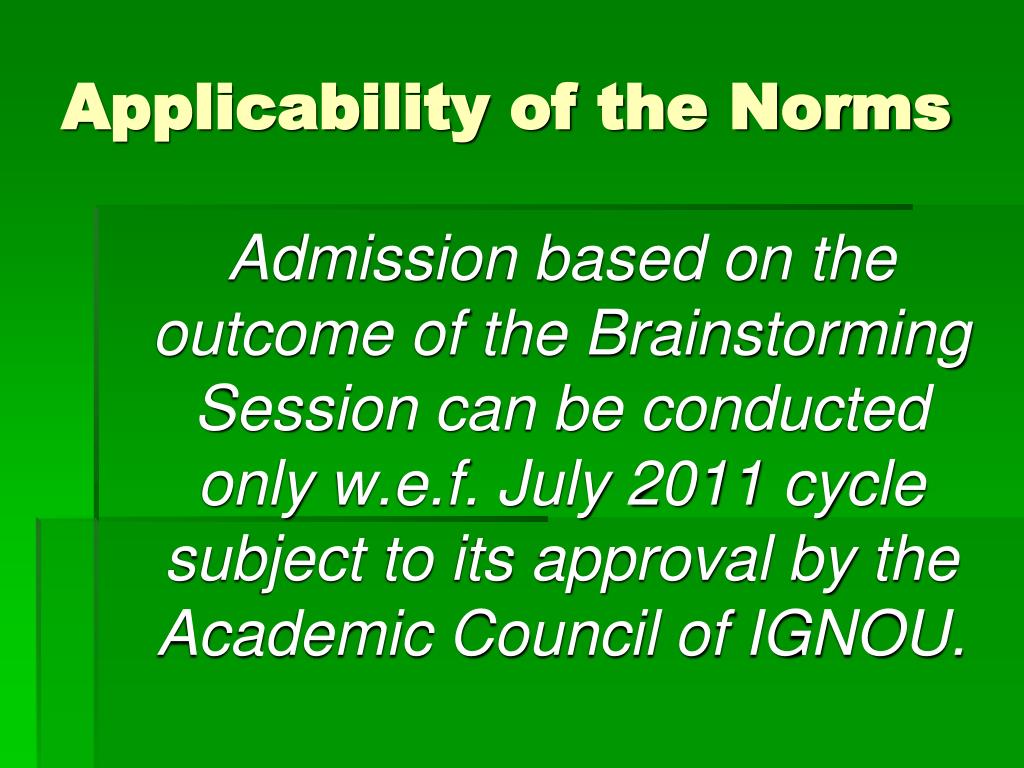 Applicability of the Norms

Admission based on the outcome of the Brainstorming Session can be conducted only w.e.f. July 2011 cycle subject to its approval by the Academic Council of IGNOU.